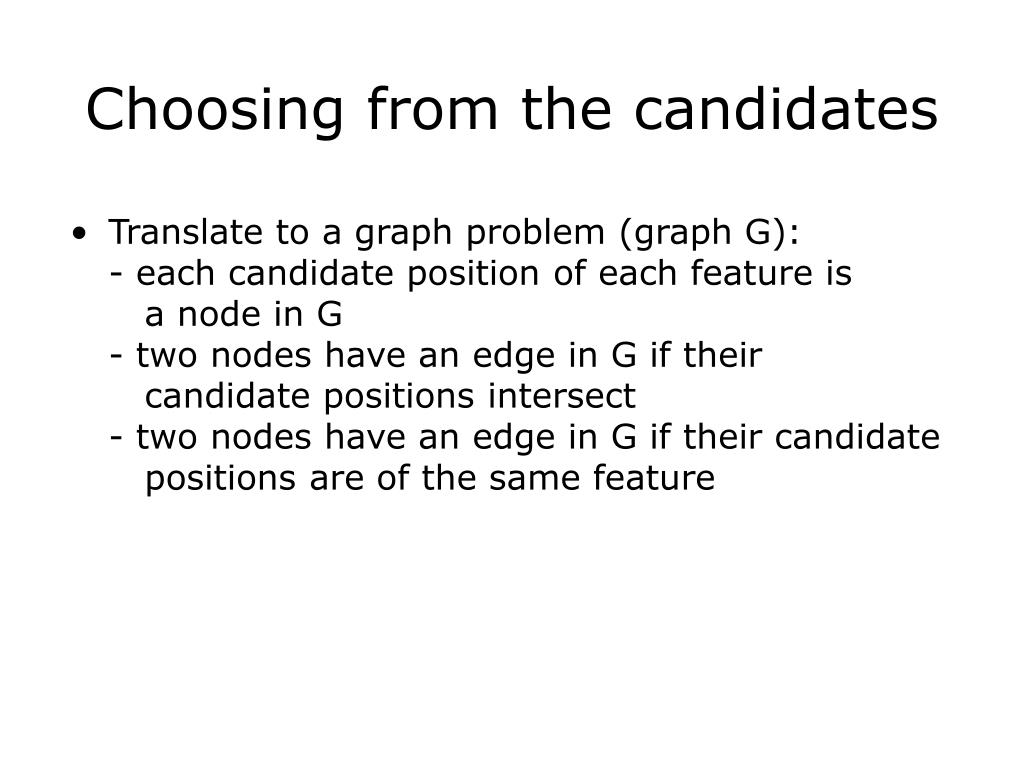 Choosing from the candidates

• Translate to a graph problem (graph G):
- each candidate position of each feature is a node in G
- two nodes have an edge in G if their candidate positions intersect
- two nodes have an edge in G if their candidate positions are of the same feature